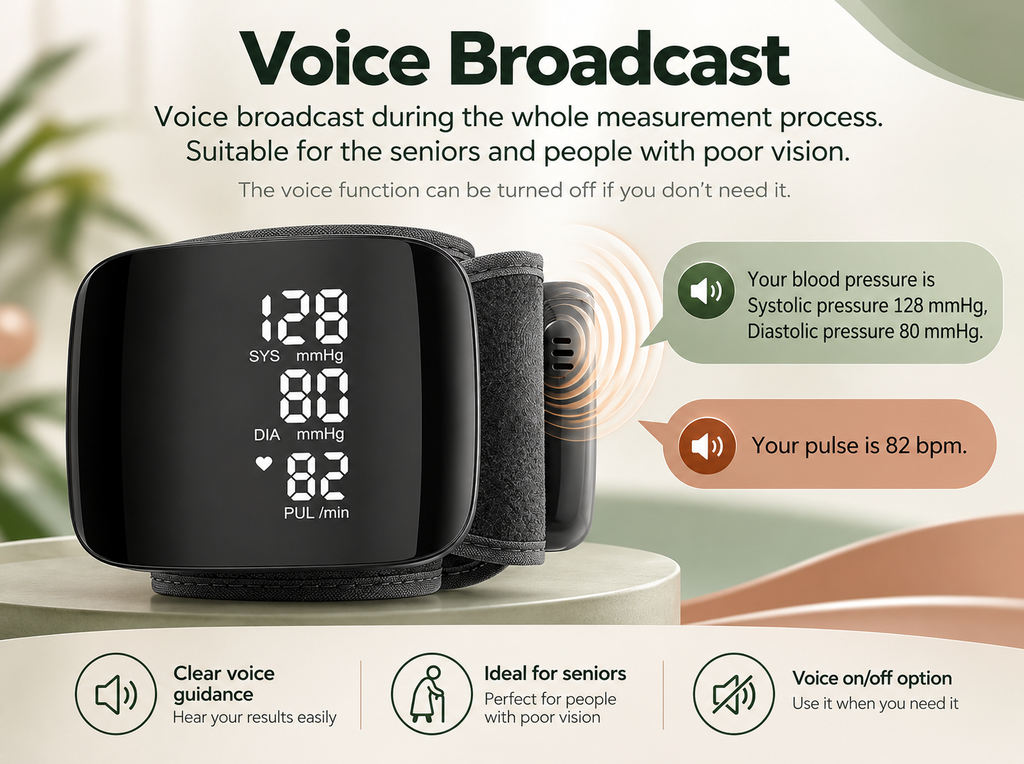 Voice Broadcast

Voice broadcast during the whole measurement process. Suitable for the seniors and people with poor vision.

The voice function can be turned off if you don't need it.

128
SYS mmHg
80
DIA mmHg
82
PUL /min

Your blood pressure is Systolic pressure 128 mmHg, Diastolic pressure 80 mmHg.

Your pulse is 82 bpm.

Clear voice guidance
Hear your results easily

Ideal for seniors
Perfect for people with poor vision

Voice on/off option
Use it when you need it